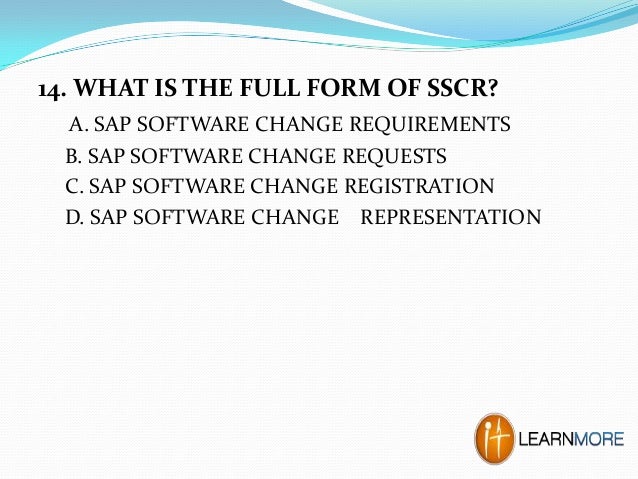 14. WHAT IS THE FULL FORM OF SSCR?

A. SAP SOFTWARE CHANGE REQUIREMENTS
B. SAP SOFTWARE CHANGE REQUESTS
C. SAP SOFTWARE CHANGE REGISTRATION
D. SAP SOFTWARE CHANGE REPRESENTATION

it LEARNMORE